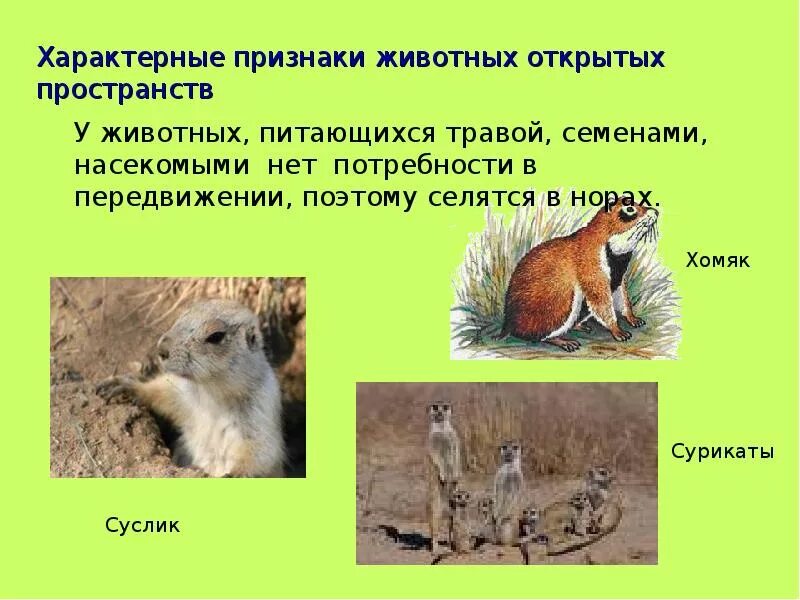 Характерные признаки животных открытых пространств

У животных, питающихся травой, семенами, насекомыми нет потребности в передвижении, поэтому селятся в норах.

Хомяк

Сурикаты

Суслик